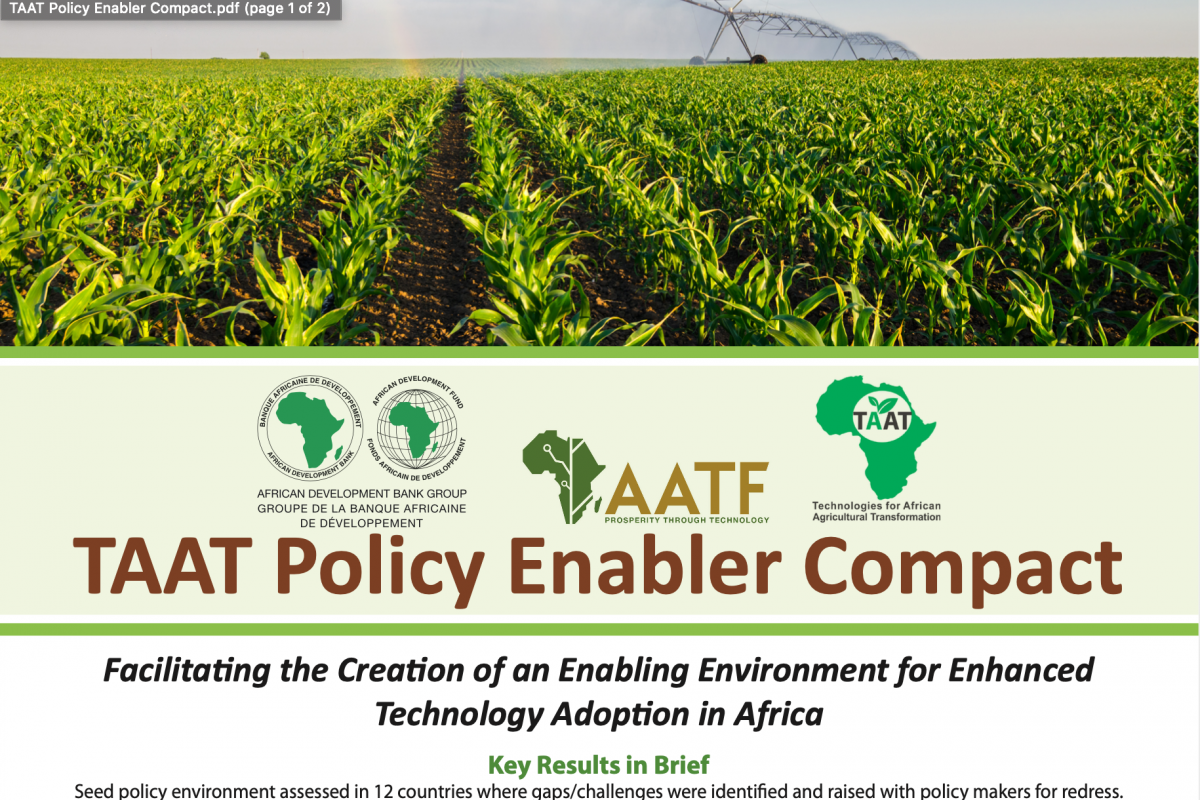 TAAT Policy Enabler Compact.pdf (page 1 of 2)

BANQUE AFRICAINE DE DEVELOPPEMENT
AFRICAN DEVELOPMENT BANK
AFRICAN DEVELOPMENT FUND
FONDS AFRICAIN DE DEVELOPPEMENT
AFRICAN DEVELOPMENT BANK GROUP
GROUPE DE LA BANQUE AFRICAINE DE DÉVELOPPEMENT

AATF
PROSPERITY THROUGH TECHNOLOGY

TAAT
Technologies for African Agricultural Transformation

TAAT Policy Enabler Compact

Facilitating the Creation of an Enabling Environment for Enhanced Technology Adoption in Africa

Key Results in Brief

Seed policy environment assessed in 12 countries where gaps/challenges were identified and raised with policy makers for redress.